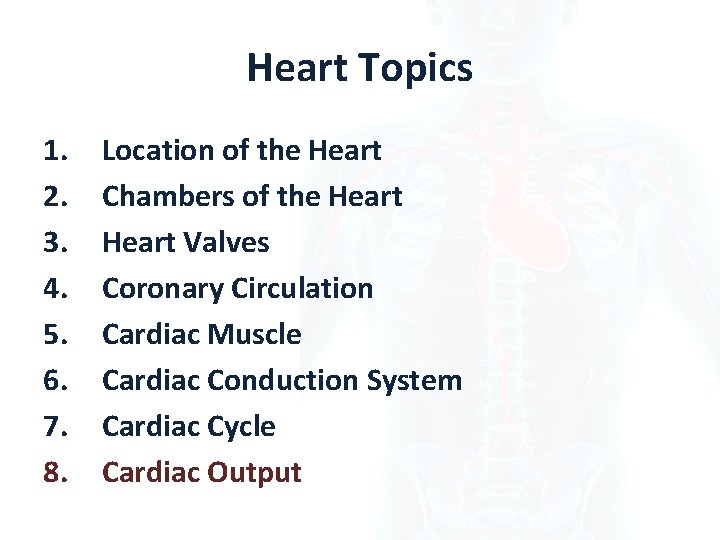 Heart Topics

1. Location of the Heart
2. Chambers of the Heart
3. Heart Valves
4. Coronary Circulation
5. Cardiac Muscle
6. Cardiac Conduction System
7. Cardiac Cycle
8. Cardiac Output